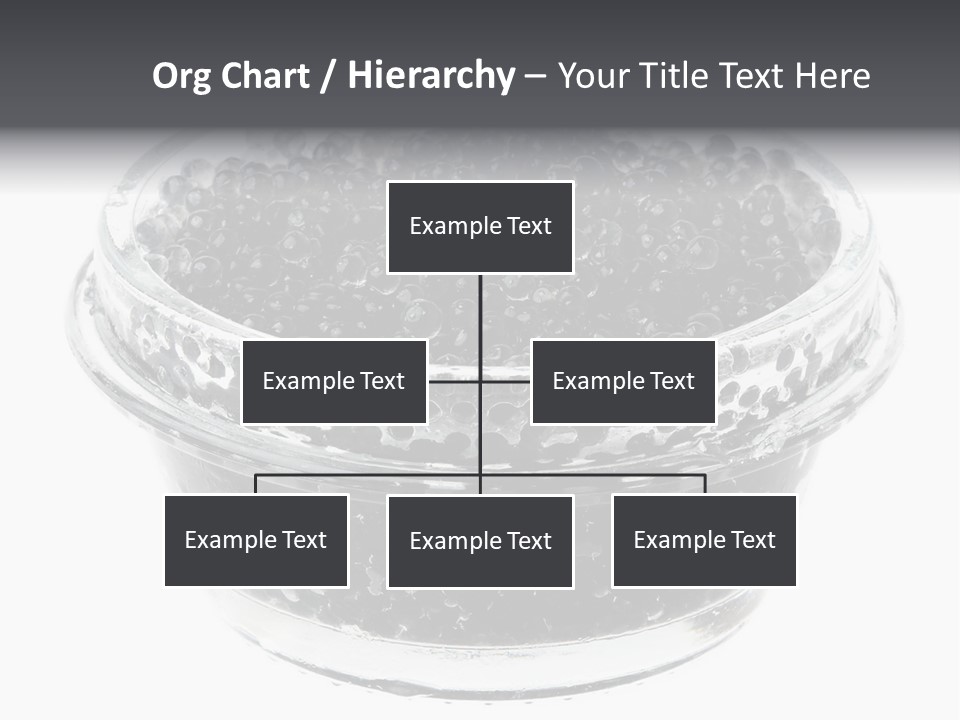 Org Chart / Hierarchy – Your Title Text Here

Example Text

Example Text

Example Text

Example Text

Example Text

Example Text